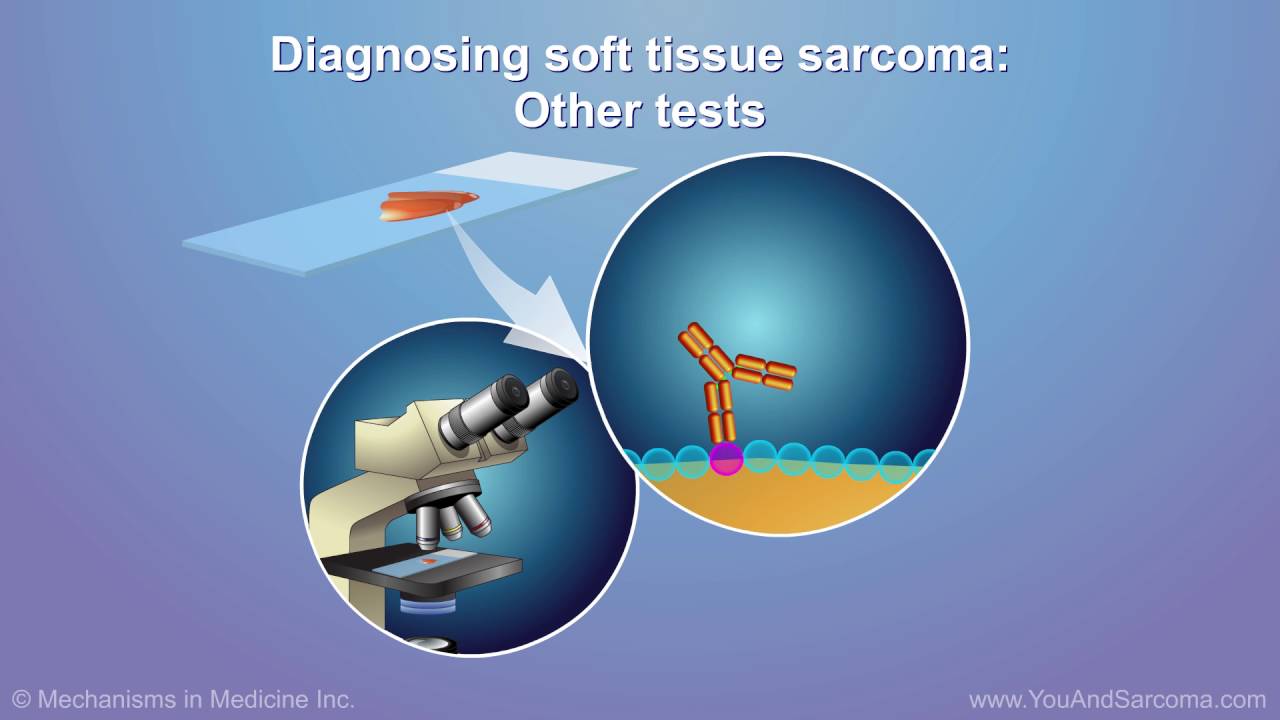 Diagnosing soft tissue sarcoma:
Other tests

© Mechanisms in Medicine Inc.

www.YouAndSarcoma.com